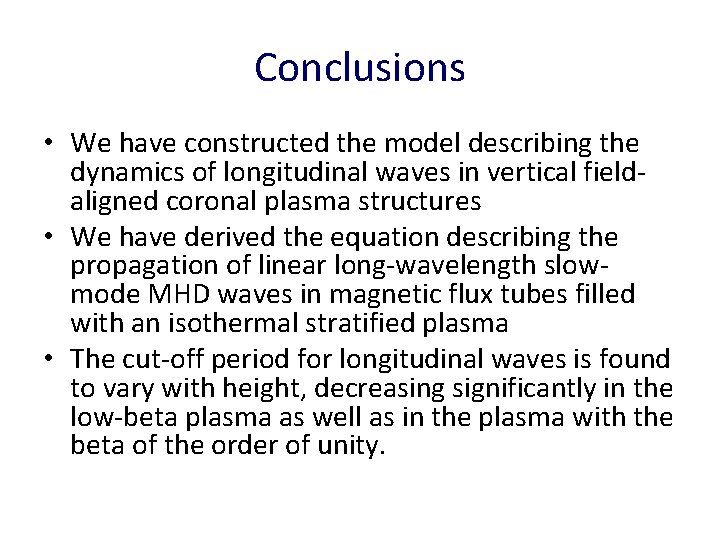 Conclusions

• We have constructed the model describing the dynamics of longitudinal waves in vertical field-aligned coronal plasma structures
• We have derived the equation describing the propagation of linear long-wavelength slow-mode MHD waves in magnetic flux tubes filled with an isothermal stratified plasma
• The cut-off period for longitudinal waves is found to vary with height, decreasing significantly in the low-beta plasma as well as in the plasma with the beta of the order of unity.